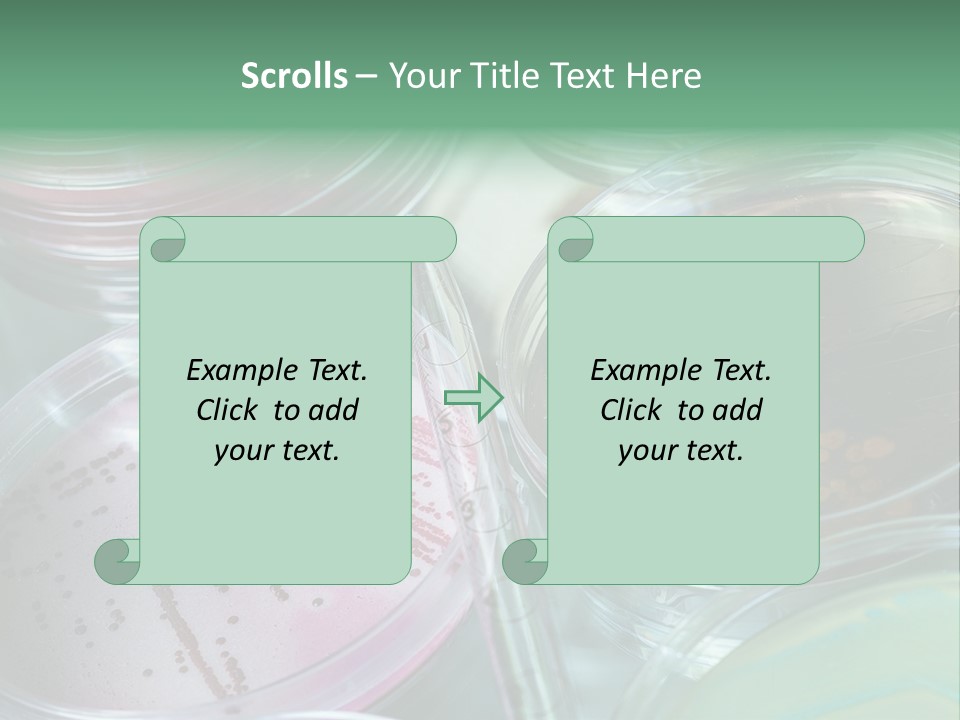 Scrolls – Your Title Text Here

Example Text. Click to add your text.

Example Text. Click to add your text.